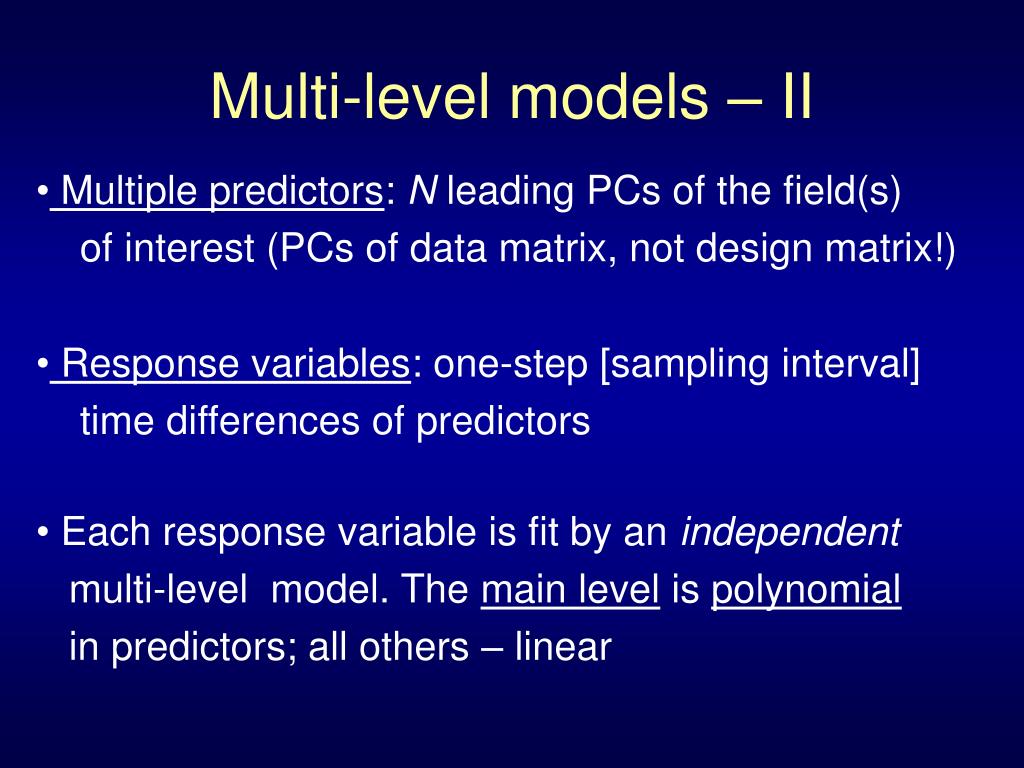 Multi-level models – II

• Multiple predictors: N leading PCs of the field(s) of interest (PCs of data matrix, not design matrix!)

• Response variables: one-step [sampling interval] time differences of predictors

• Each response variable is fit by an independent multi-level model. The main level is polynomial in predictors; all others – linear